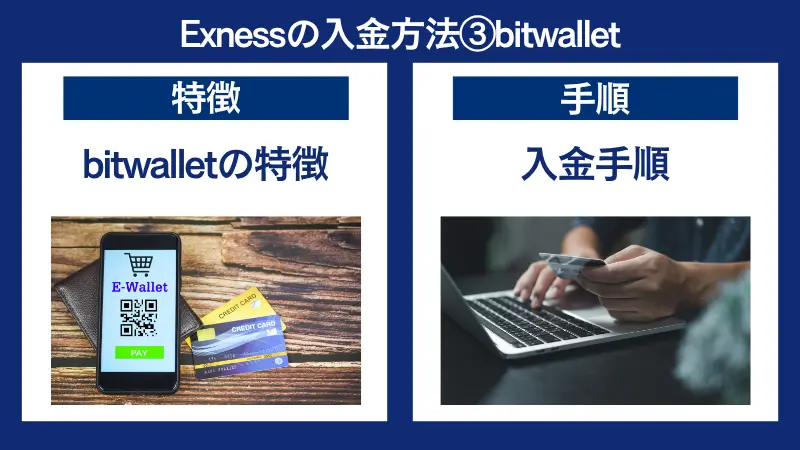 Exnessの入金方法③bitwallet

特徴

bitwalletの特徴

E-Wallet

PAY

CREDIT CARD

CREDIT CARD

手順

入金手順